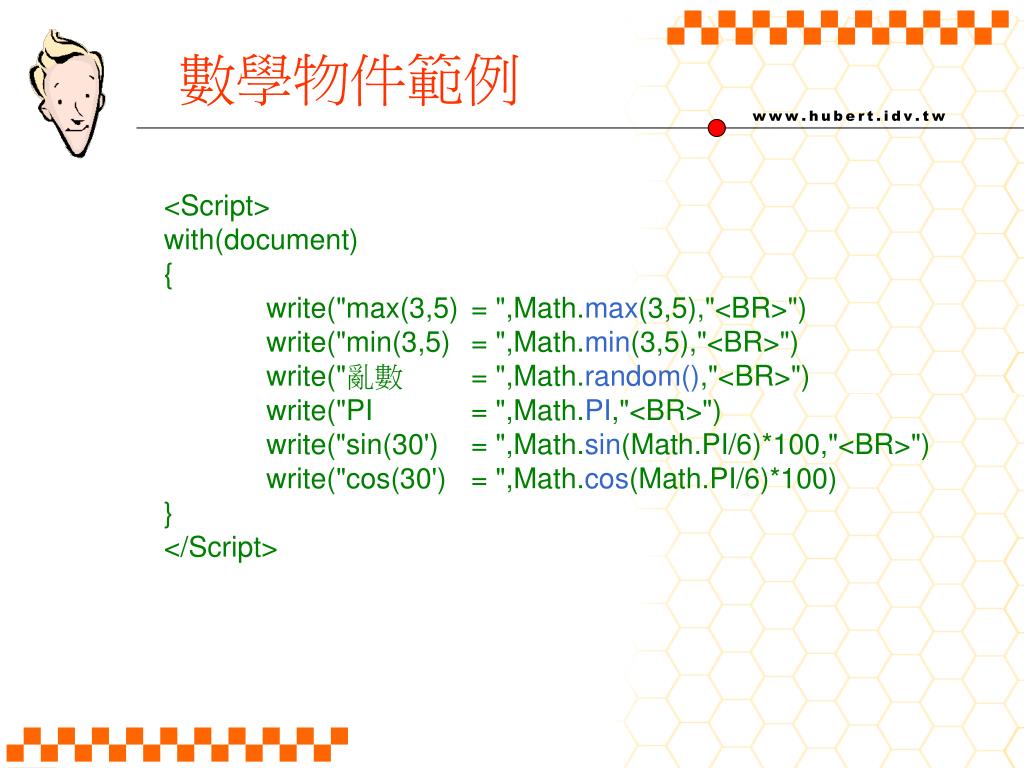 數學物件範例

www.hubert.idv.tw

<Script>
with(document)
{
write("max(3,5) = ",Math.max(3,5),"<BR>")
write("min(3,5) = ",Math.min(3,5),"<BR>")
write("亂數 = ",Math.random(),"<BR>")
write("PI = ",Math.PI,"<BR>")
write("sin(30') = ",Math.sin(Math.PI/6)*100,"<BR>")
write("cos(30') = ",Math.cos(Math.PI/6)*100)
}
</Script>